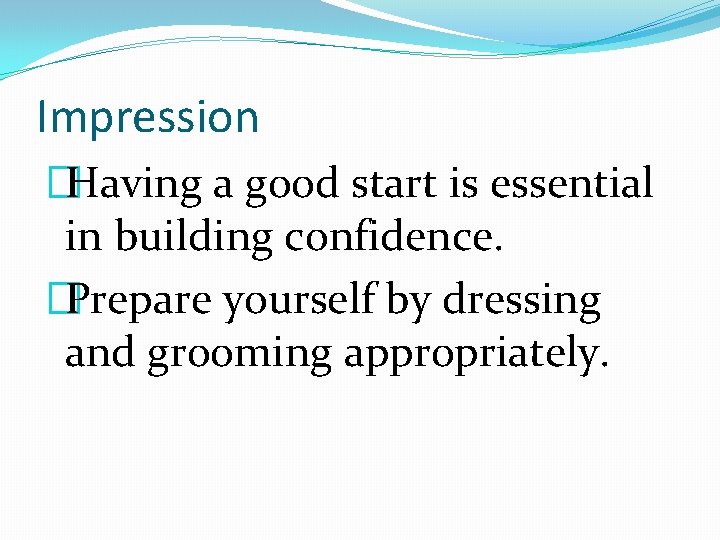 Impression

Having a good start is essential in building confidence.

Prepare yourself by dressing and grooming appropriately.